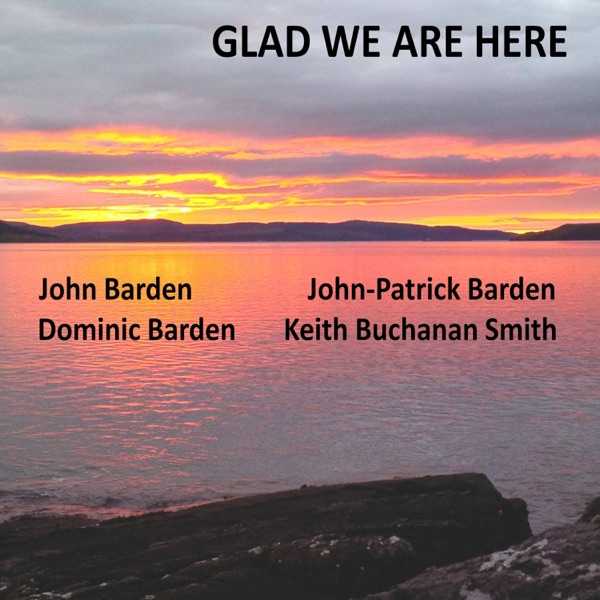 GLAD WE ARE HERE

John Barden
Dominic Barden

John-Patrick Barden
Keith Buchanan Smith